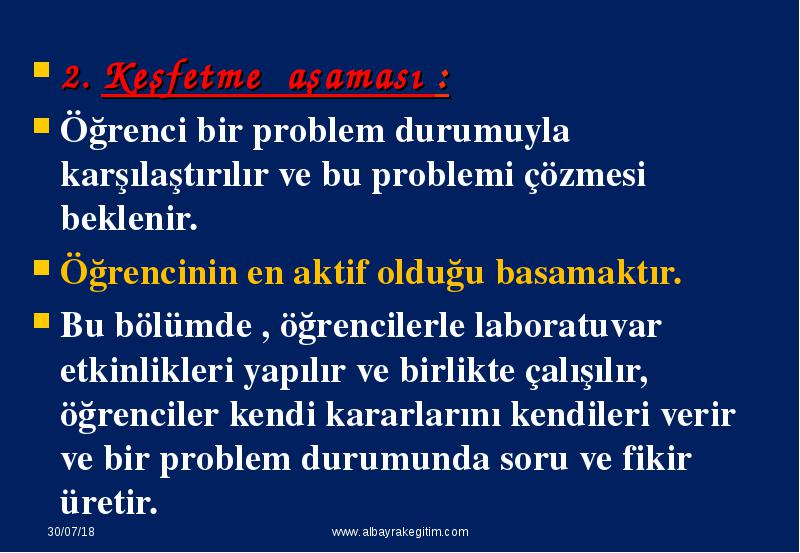 2. Keşfetme aşaması :

Öğrenci bir problem durumuyla karşılaştırılır ve bu problemi çözmesi beklenir.

Öğrencinin en aktif olduğu basamaktır.

Bu bölümde , öğrencilerle laboratuvar etkinlikleri yapılır ve birlikte çalışılır, öğrenciler kendi kararlarını kendileri verir ve bir problem durumunda soru ve fikir üretir.

30/07/18

www.albayrakegitim.com